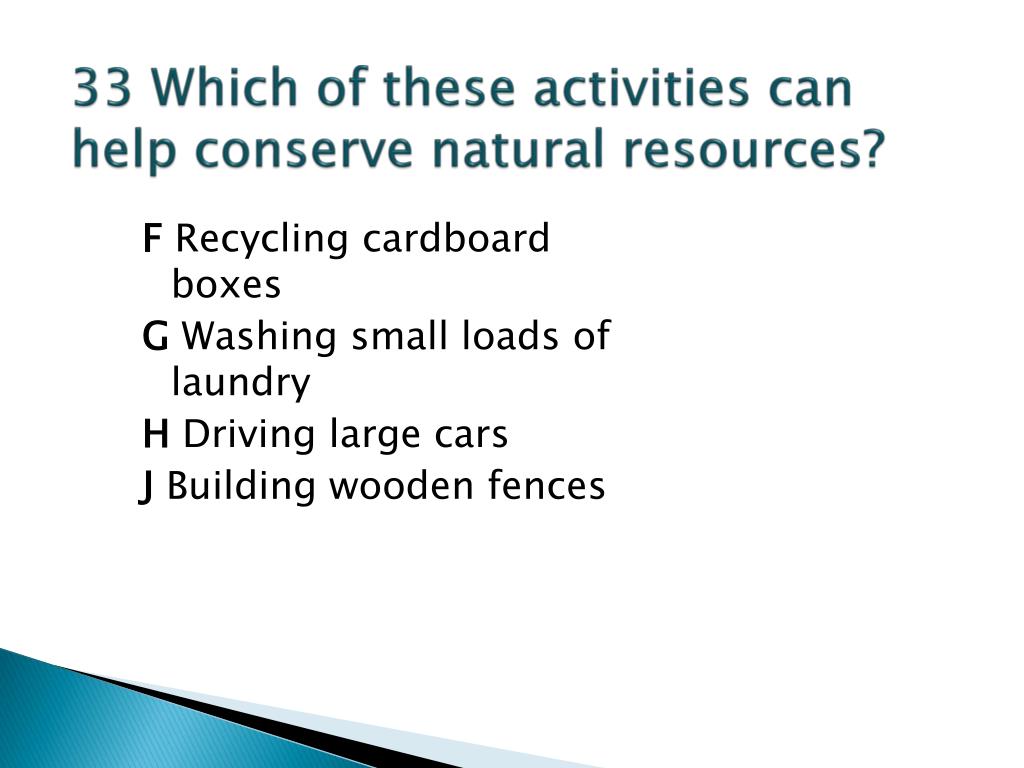 33 Which of these activities can help conserve natural resources?

F Recycling cardboard boxes

G Washing small loads of laundry

H Driving large cars

J Building wooden fences